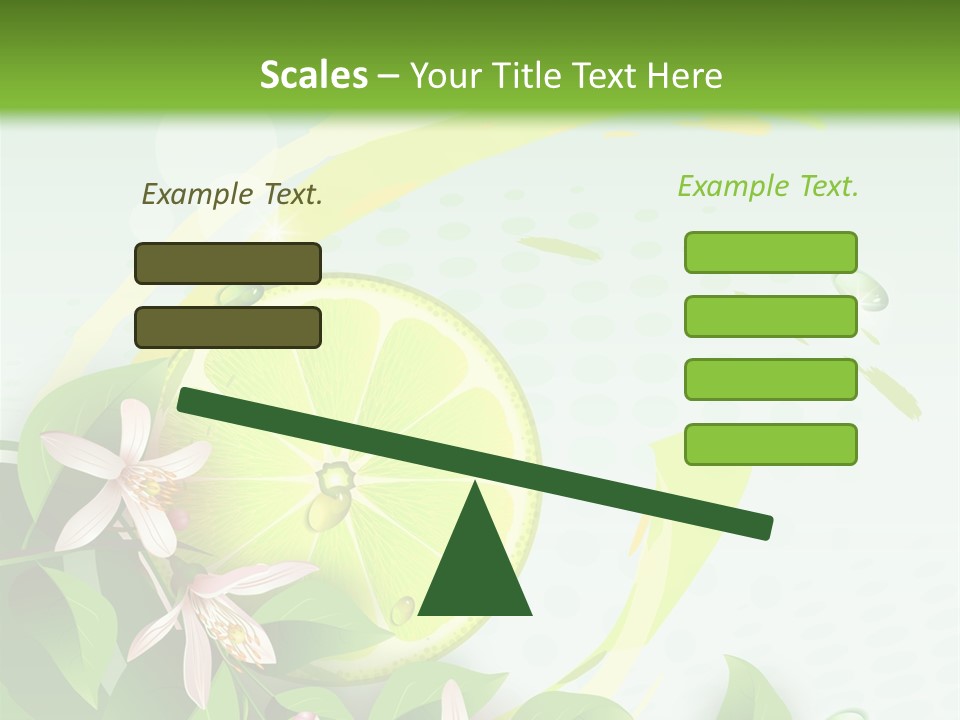 Scales – Your Title Text Here

Example Text.

Example Text.